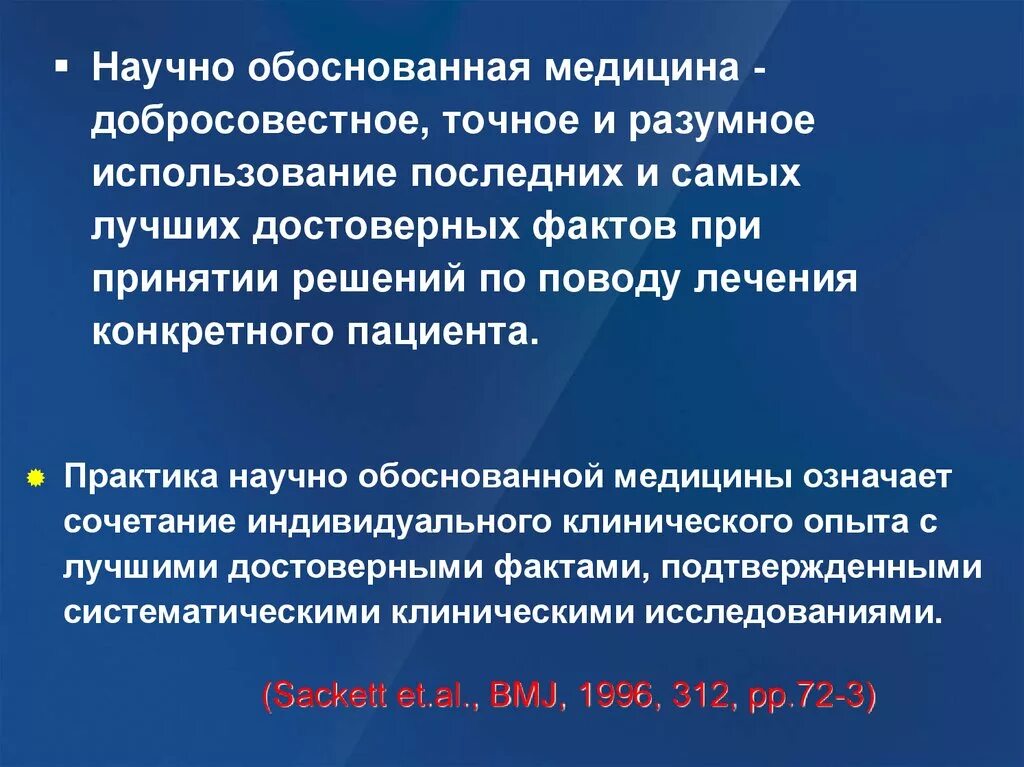 ▪ Научно обоснованная медицина - добросовестное, точное и разумное использование последних и самых лучших достоверных фактов при принятии решений по поводу лечения конкретного пациента.

Практика научно обоснованной медицины означает сочетание индивидуального клинического опыта с лучшими достоверными фактами, подтвержденными систематическими клиническими исследованиями.

(Sackett et.al., BMJ, 1996, 312, pp.72-3)